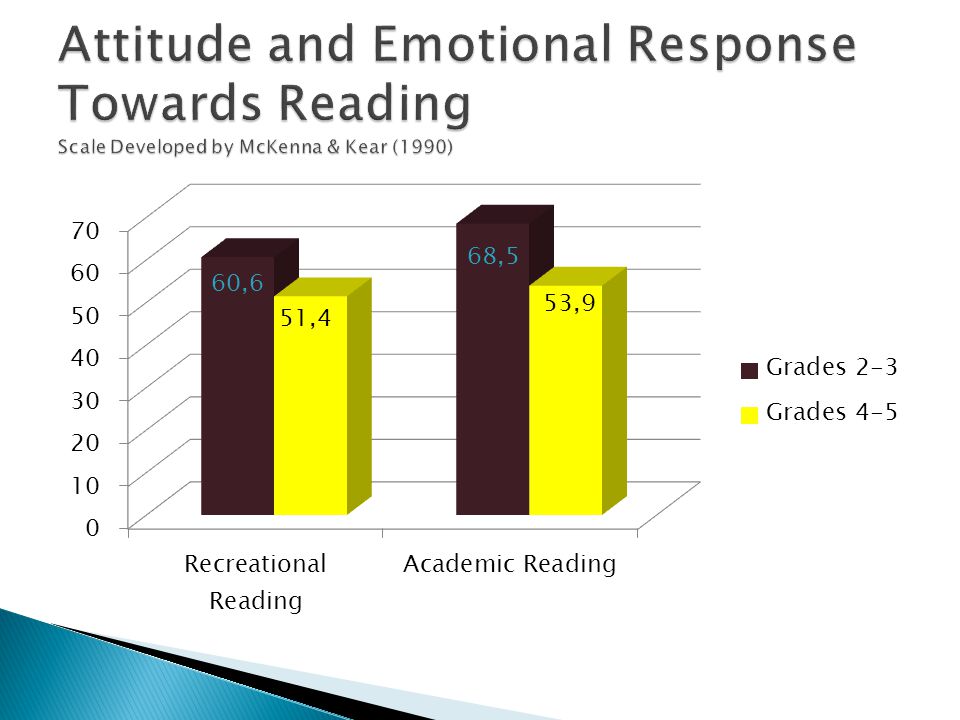 Attitude and Emotional Response Towards Reading
Scale Developed by McKenna & Kear (1990)

70
60
50
40
30
20
10
0

60,6
51,4
68,5
53,9

Recreational Reading
Academic Reading

Grades 2-3
Grades 4-5